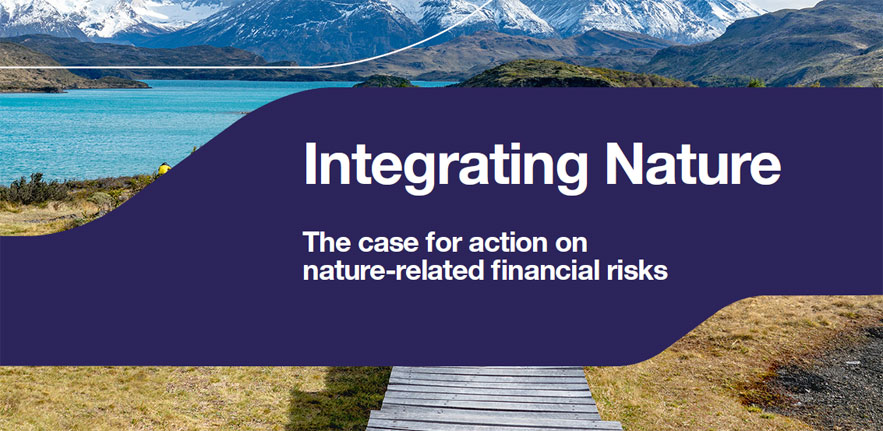 Integrating Nature

The case for action on nature-related financial risks